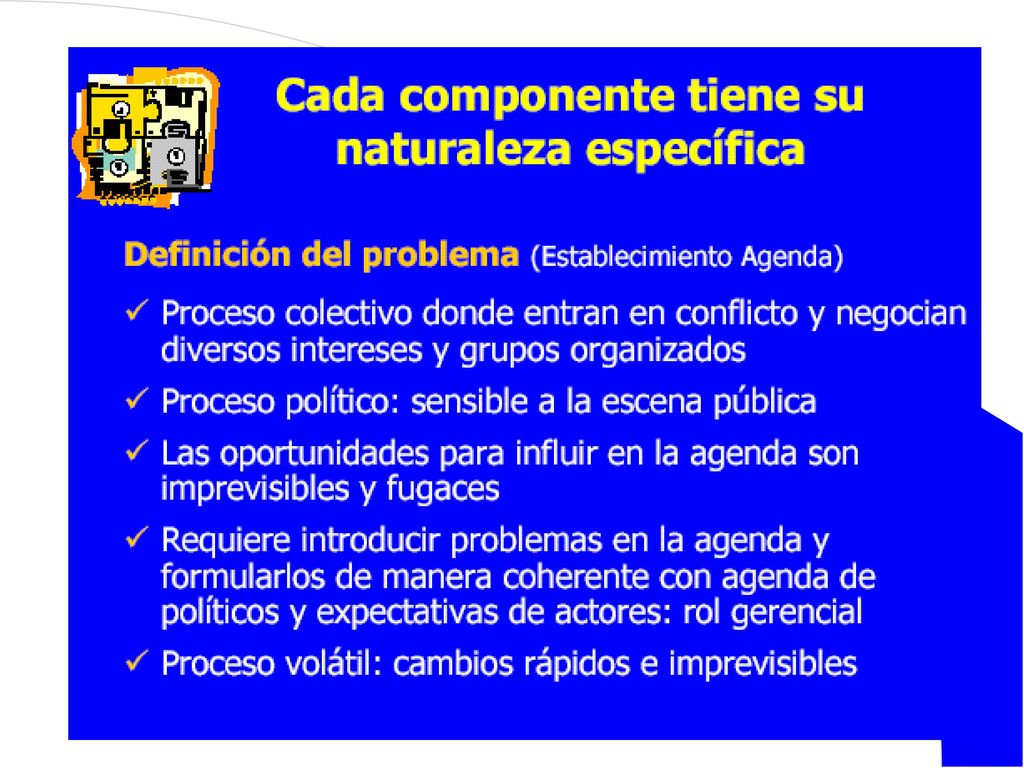 Cada componente tiene su naturaleza específica

Definición del problema (Establecimiento Agenda)

✓ Proceso colectivo donde entran en conflicto y negocian diversos intereses y grupos organizados

✓ Proceso político: sensible a la escena pública

✓ Las oportunidades para influir en la agenda son imprevisibles y fugaces

✓ Requiere introducir problemas en la agenda y formularlos de manera coherente con agenda de políticos y expectativas de actores: rol gerencial

✓ Proceso volátil: cambios rápidos e imprevisibles